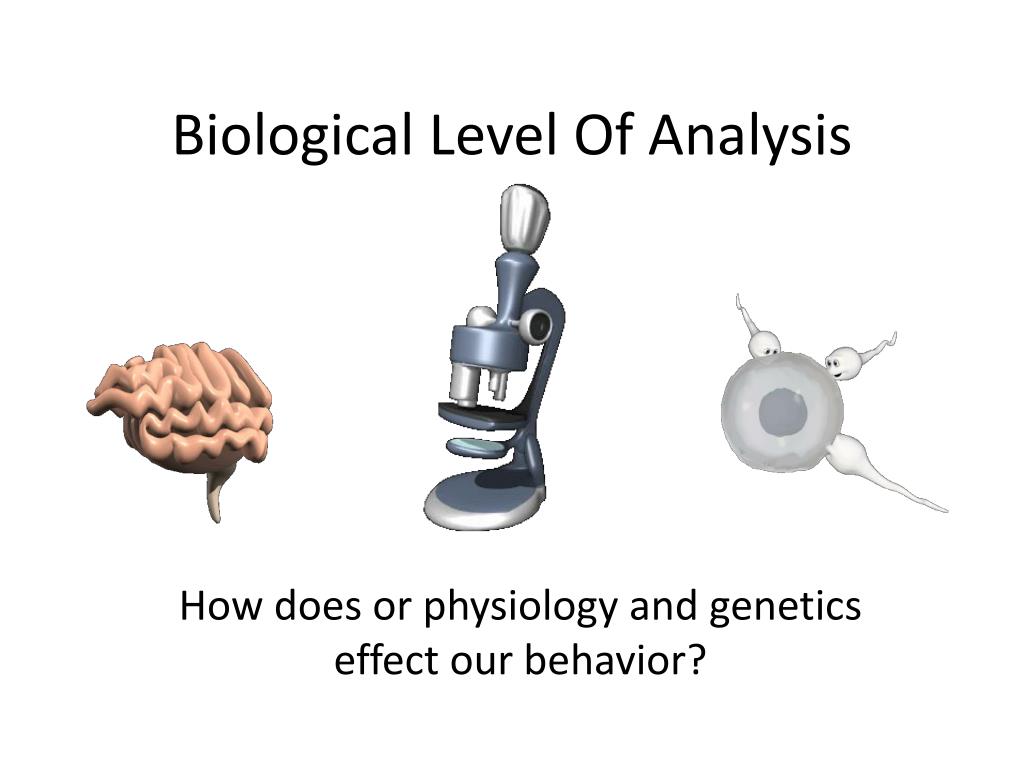 Biological Level Of Analysis

How does or physiology and genetics effect our behavior?